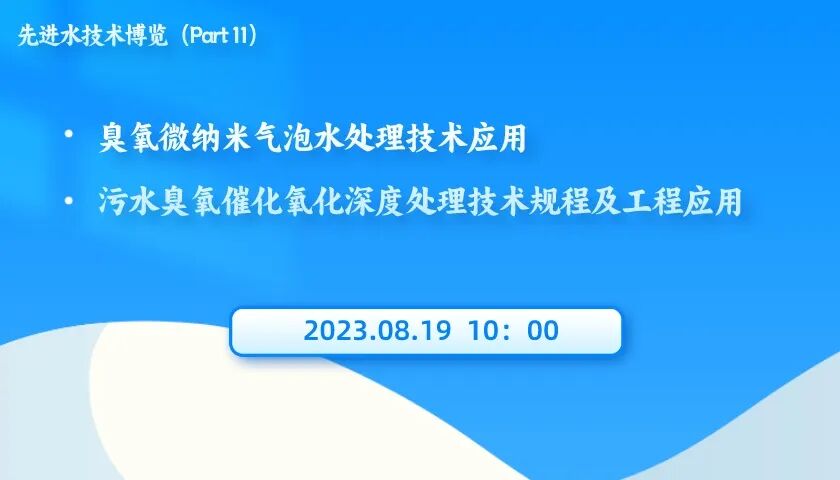 先进水技术博览（Part 11）

• 臭氧微纳米气泡水处理技术应用

• 污水臭氧催化氧化深度处理技术规程及工程应用

2023.08.19 10：00